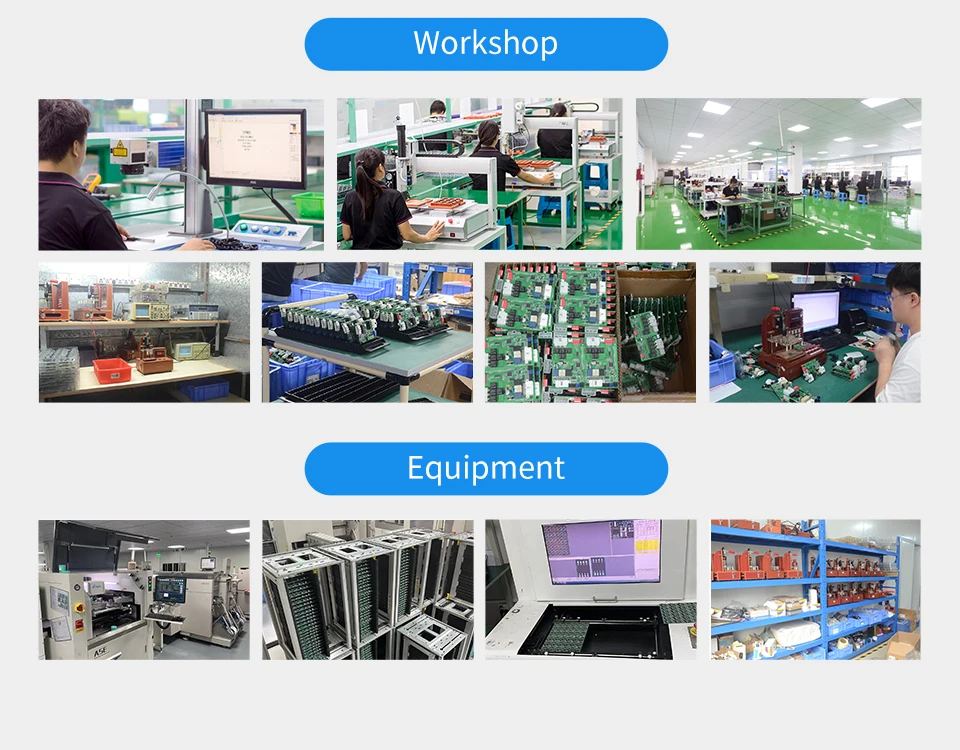 Workshop

Equipment